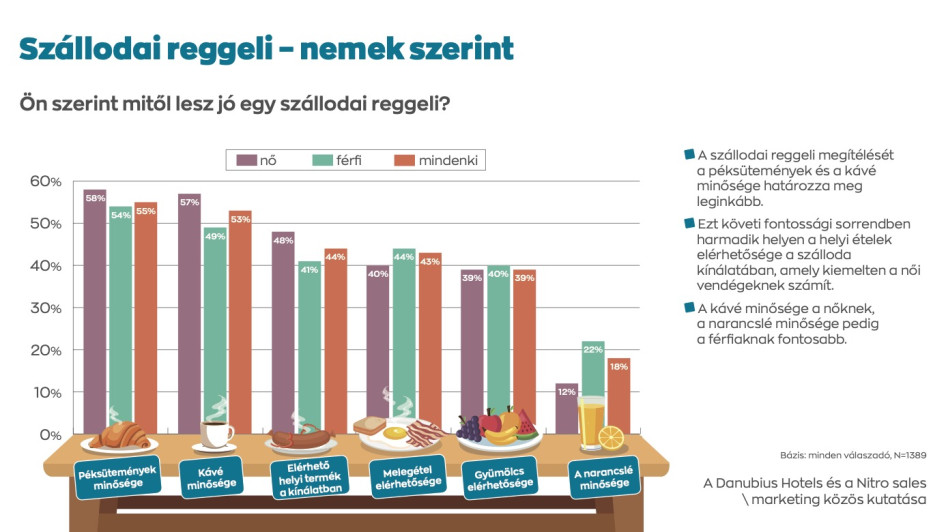 Szállodai reggeli – nemek szerint

Ön szerint mitől lesz jó egy szállodai reggeli?

nő férfi mindenki

60%
50%
40%
30%
20%
10%
0%

58% 54% 55%
57% 49% 53%
48% 41% 44%
40% 44% 43%
39% 40% 39%
12% 22% 18%

Péksütemények minősége
Kávé minősége
Elérhető helyi termék a kínálatban
Melegétel elérhetősége
Gyümölcs elérhetősége
A narancslé minősége

A szállodai reggeli megítélését a péksütemények és a kávé minősége határozza meg leginkább.

Ezt követi fontossági sorrendben harmadik helyen a helyi ételek elérhetősége a szálloda kínálatában, amely kiemelten a női vendégeknek számít.

A kávé minősége a nőknek, a narancslé minősége pedig a férfiaknak fontosabb.

Bázis: minden válaszadó, N=1389

A Danubius Hotels és a Nitro sales \ marketing közös kutatása